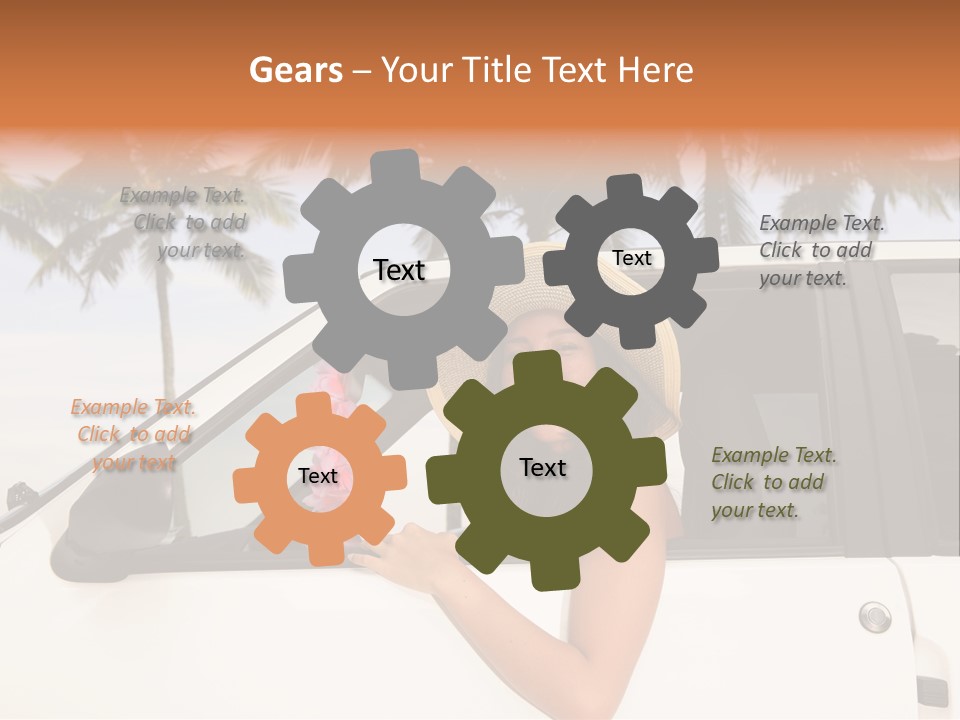 Gears – Your Title Text Here

Example Text. Click to add your text.

Text

Text

Example Text. Click to add your text.

Example Text. Click to add your text

Text

Text

Example Text. Click to add your text.